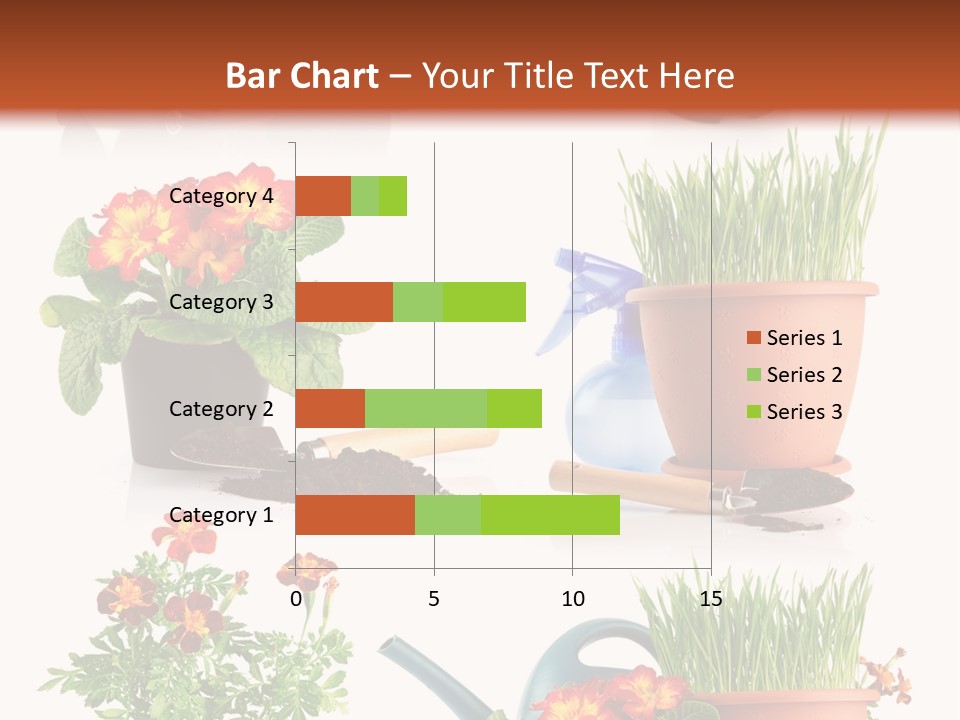 Bar Chart – Your Title Text Here

Category 4
Category 3
Category 2
Category 1

0
5
10
15

Series 1
Series 2
Series 3